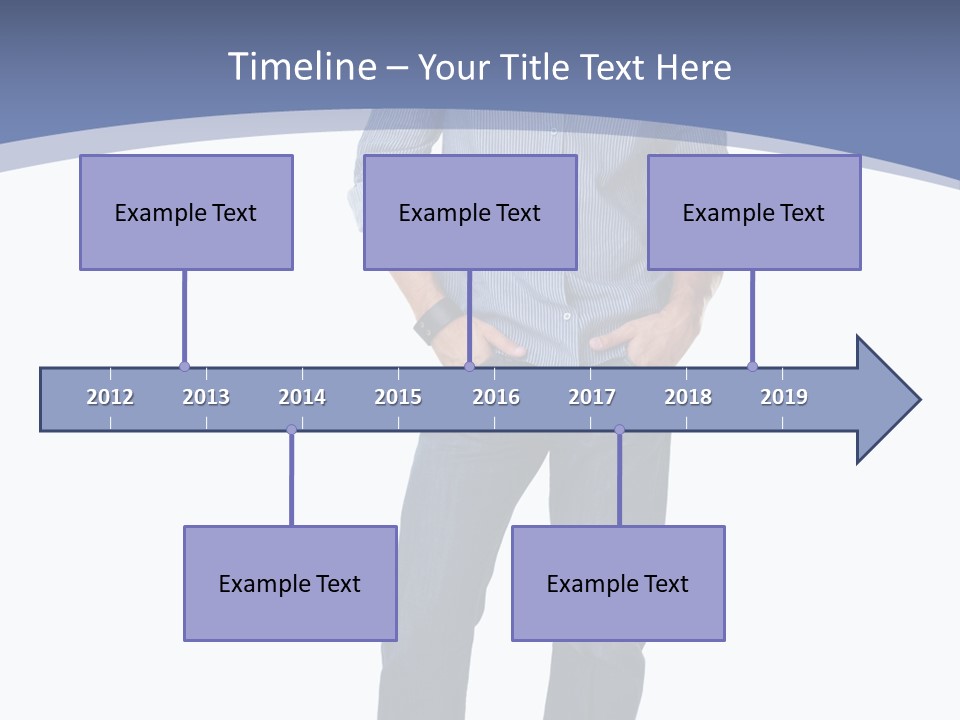 Timeline – Your Title Text Here

Example Text

Example Text

Example Text

2012 2013 2014 2015 2016 2017 2018 2019

Example Text

Example Text